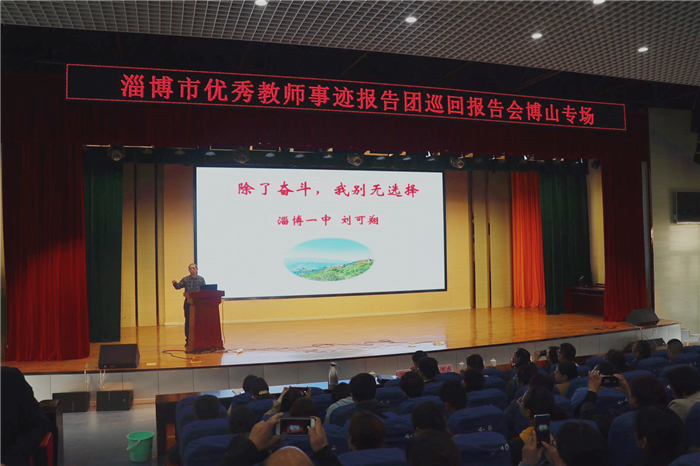 淄博市优秀教师事迹报告团巡回报告会博山专场

除了奋斗，我别无选择

淄博一中 刘可翔